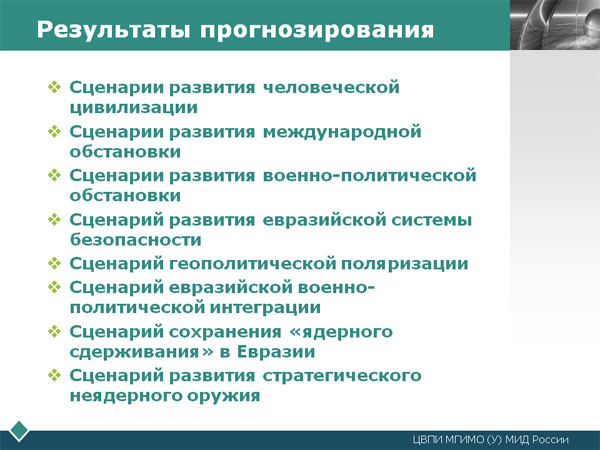 Результаты прогнозирования

❖ Сценарии развития человеческой цивилизации
❖ Сценарии развития международной обстановки
❖ Сценарии развития военно-политической обстановки
❖ Сценарий развития евразийской системы безопасности
❖ Сценарий геополитической поляризации
❖ Сценарий евразийской военно-политической интеграции
❖ Сценарий сохранения «ядерного сдерживания» в Евразии
❖ Сценарий развития стратегического неядерного оружия

ЦВПИ МГИМО (У) МИД России